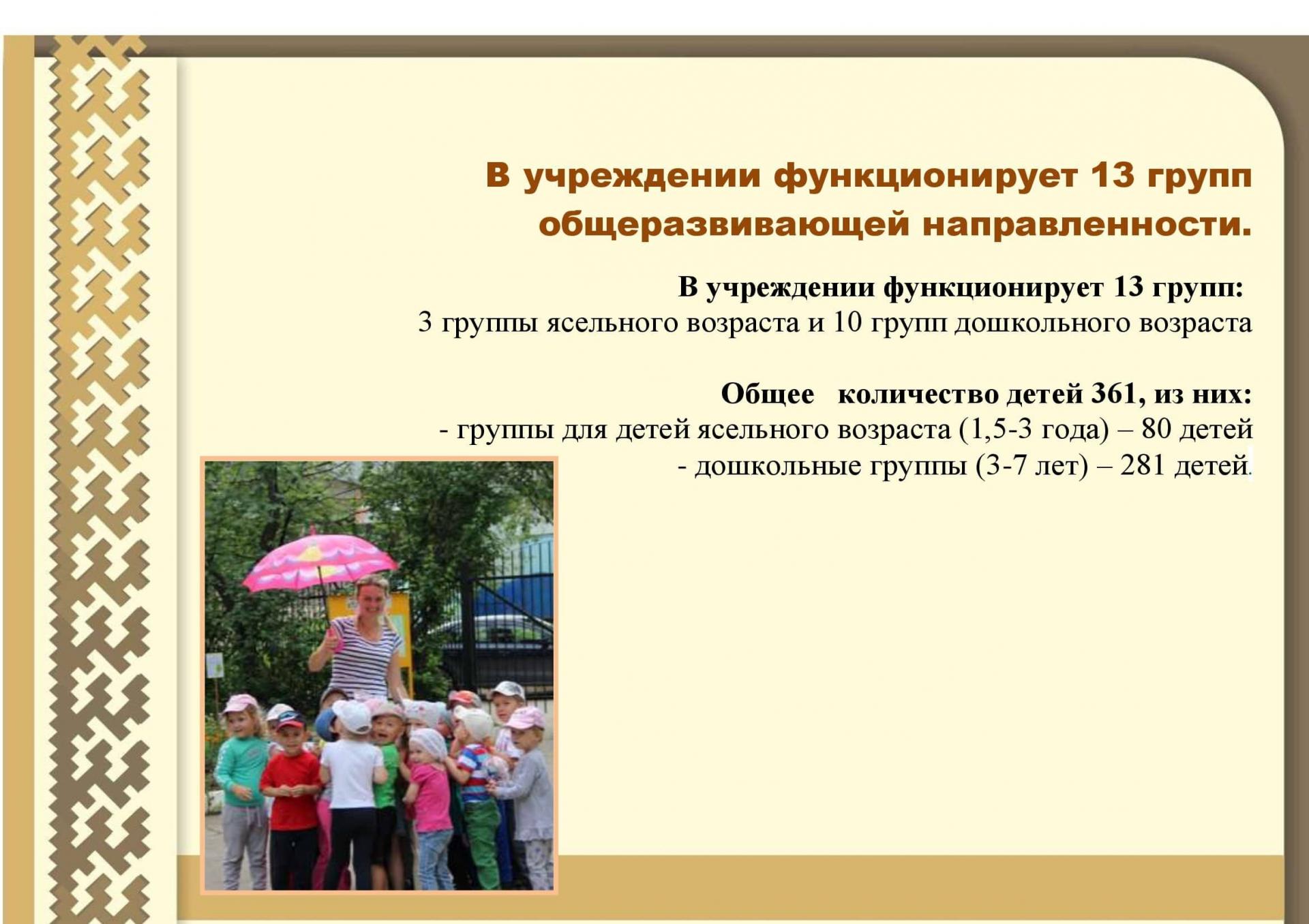 В учреждении функционирует 13 групп общеразвивающей направленности.

В учреждении функционирует 13 групп:
3 группы ясельного возраста и 10 групп дошкольного возраста

Общее количество детей 361, из них:
- группы для детей ясельного возраста (1,5-3 года) – 80 детей
- дошкольные группы (3-7 лет) – 281 детей.